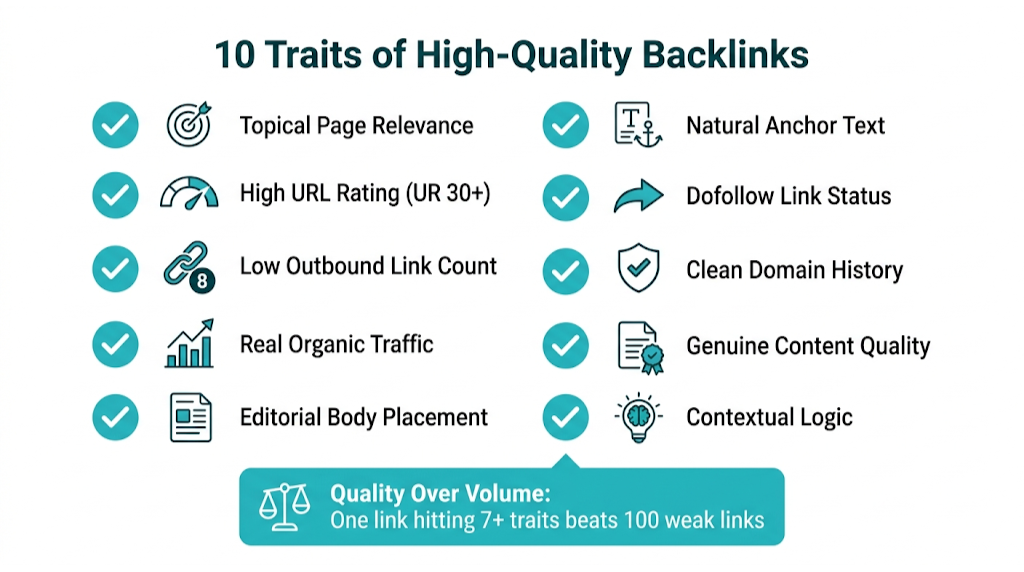 10 Traits of High-Quality Backlinks

Topical Page Relevance

High URL Rating (UR 30+)

8

Low Outbound Link Count

Real Organic Traffic

Editorial Body Placement

T

Natural Anchor Text

Dofollow Link Status

Clean Domain History

Genuine Content Quality

Contextual Logic

Quality Over Volume:
One link hitting 7+ traits beats 100 weak links